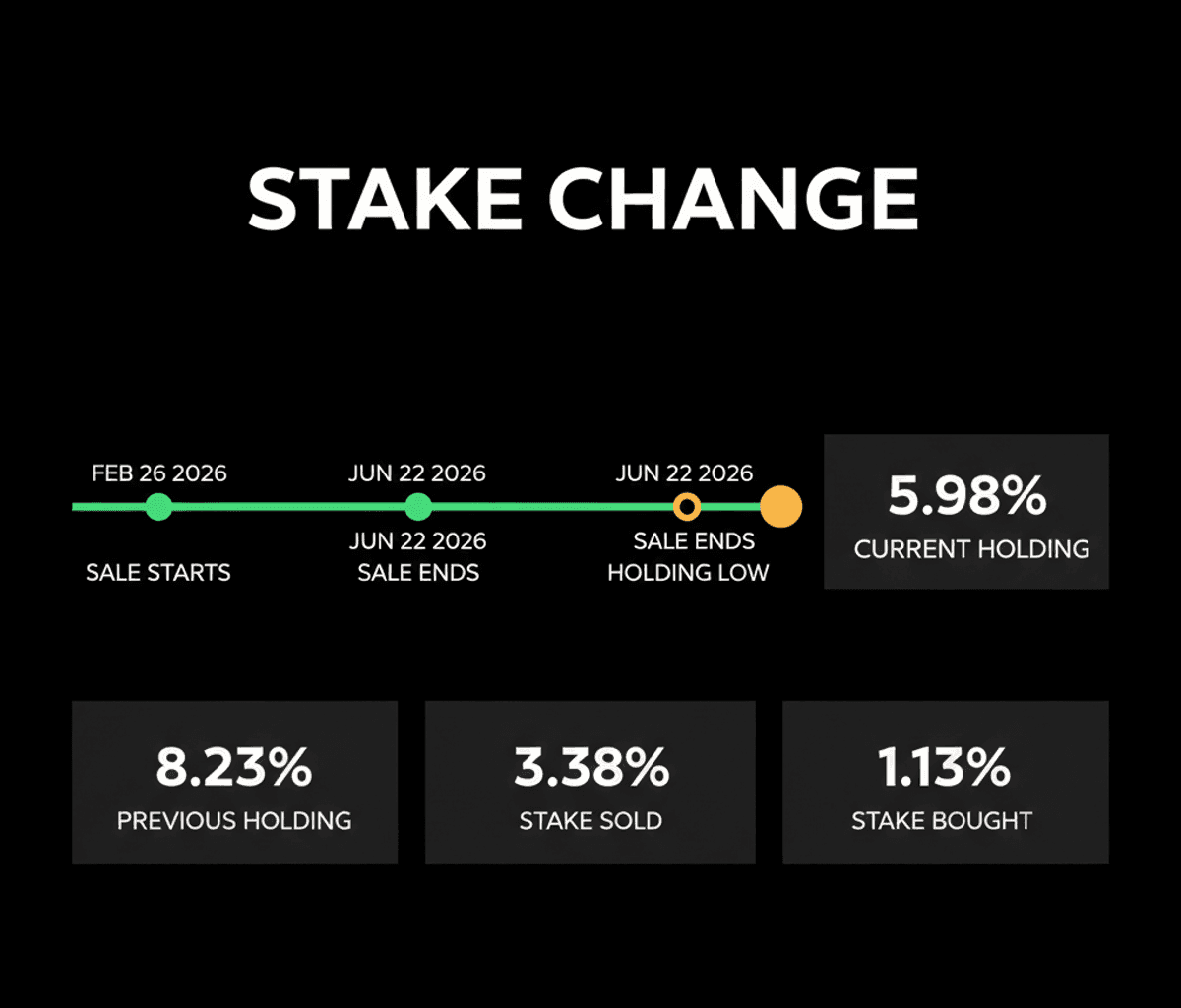 STAKE CHANGE

FEB 26 2026
SALE STARTS

JUN 22 2026
JUN 22 2026
SALE ENDS

JUN 22 2026
SALE ENDS
HOLDING LOW

5.98%
CURRENT HOLDING

8.23%
PREVIOUS HOLDING

3.38%
STAKE SOLD

1.13%
STAKE BOUGHT